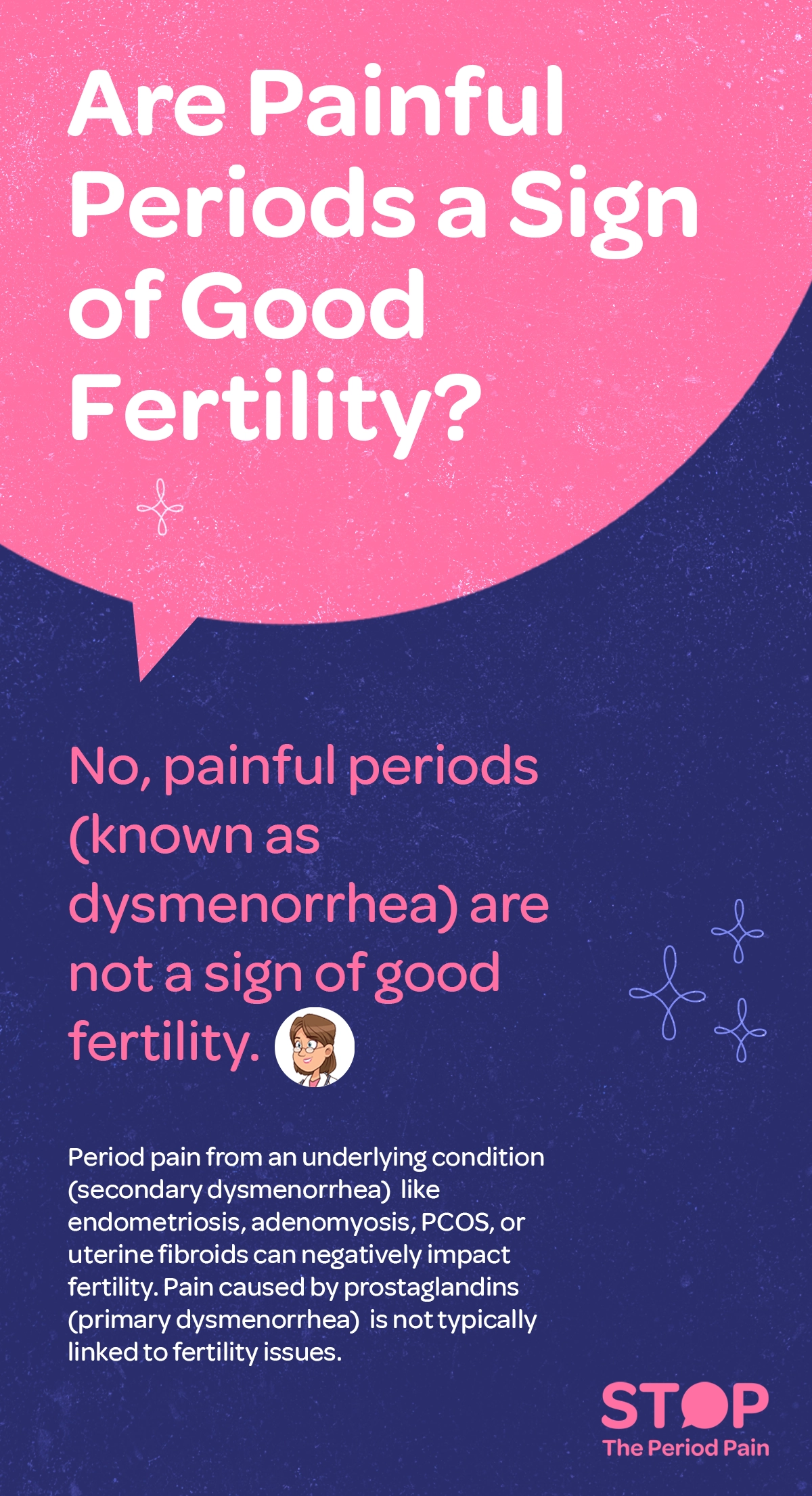 Are Painful Periods a Sign of Good Fertility?

No, painful periods (known as dysmenorrhea) are not a sign of good fertility.

Period pain from an underlying condition (secondary dysmenorrhea) like endometriosis, adenomyosis, PCOS, or uterine fibroids can negatively impact fertility. Pain caused by prostaglandins (primary dysmenorrhea) is not typically linked to fertility issues.

STOP
The Period Pain